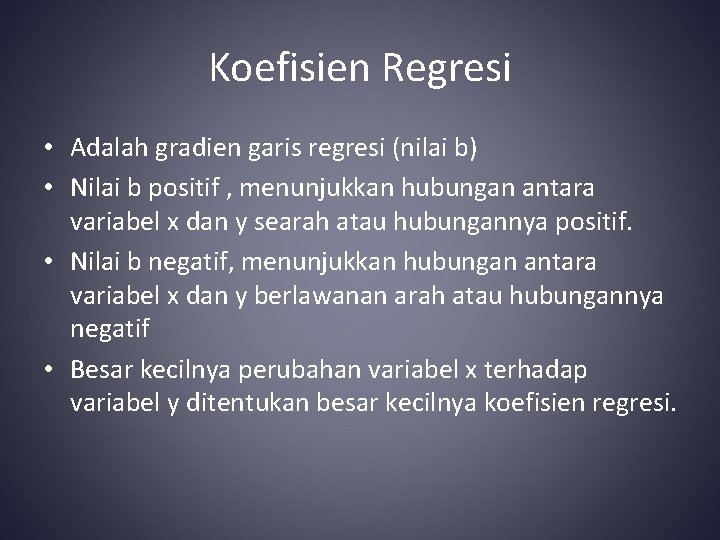 Koefisien Regresi

• Adalah gradien garis regresi (nilai b)
• Nilai b positif , menunjukkan hubungan antara variabel x dan y searah atau hubungannya positif.
• Nilai b negatif, menunjukkan hubungan antara variabel x dan y berlawanan arah atau hubungannya negatif
• Besar kecilnya perubahan variabel x terhadap variabel y ditentukan besar kecilnya koefisien regresi.